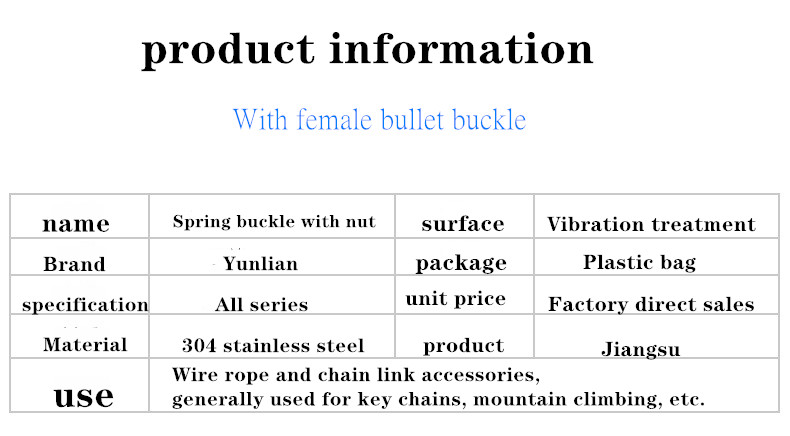 product information

With female bullet buckle

| name | Spring buckle with nut | surface | Vibration treatment |
|---|---|---|---|
| Brand | Yunlian | package | Plastic bag |
| specification | All series | unit price | Factory direct sales |
| Material | 304 stainless steel | product | Jiangsu |
| use | Wire rope and chain link accessories, generally used for key chains, mountain climbing, etc. | | |